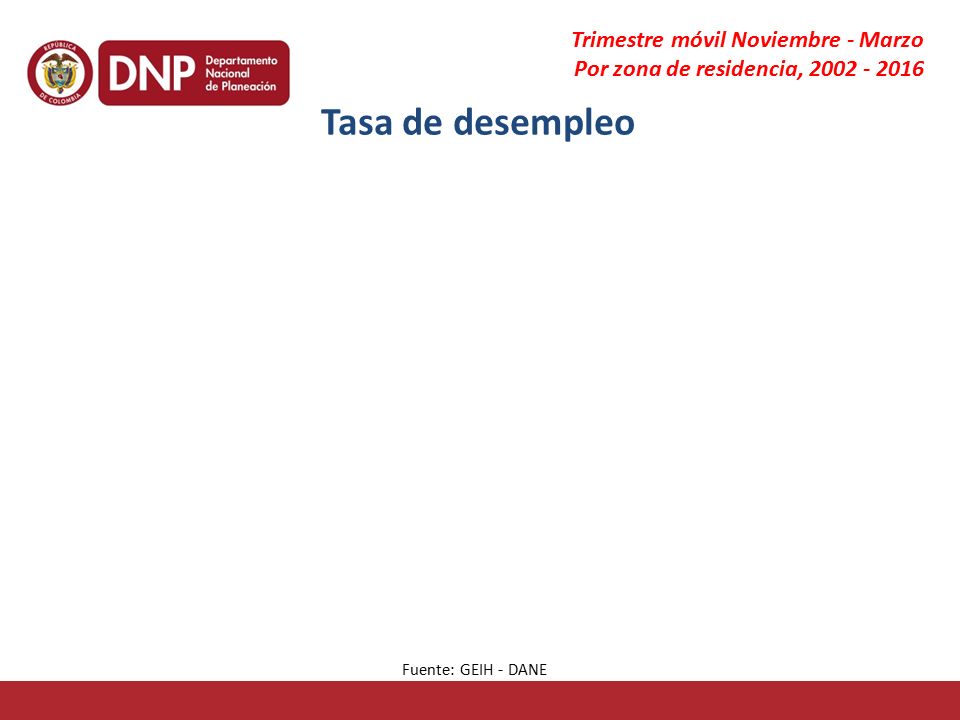 REPÚBLICA DE COLOMBIA

DNP Departamento Nacional de Planeación

Trimestre móvil Noviembre - Marzo
Por zona de residencia, 2002 - 2016

Tasa de desempleo

Fuente: GEIH - DANE